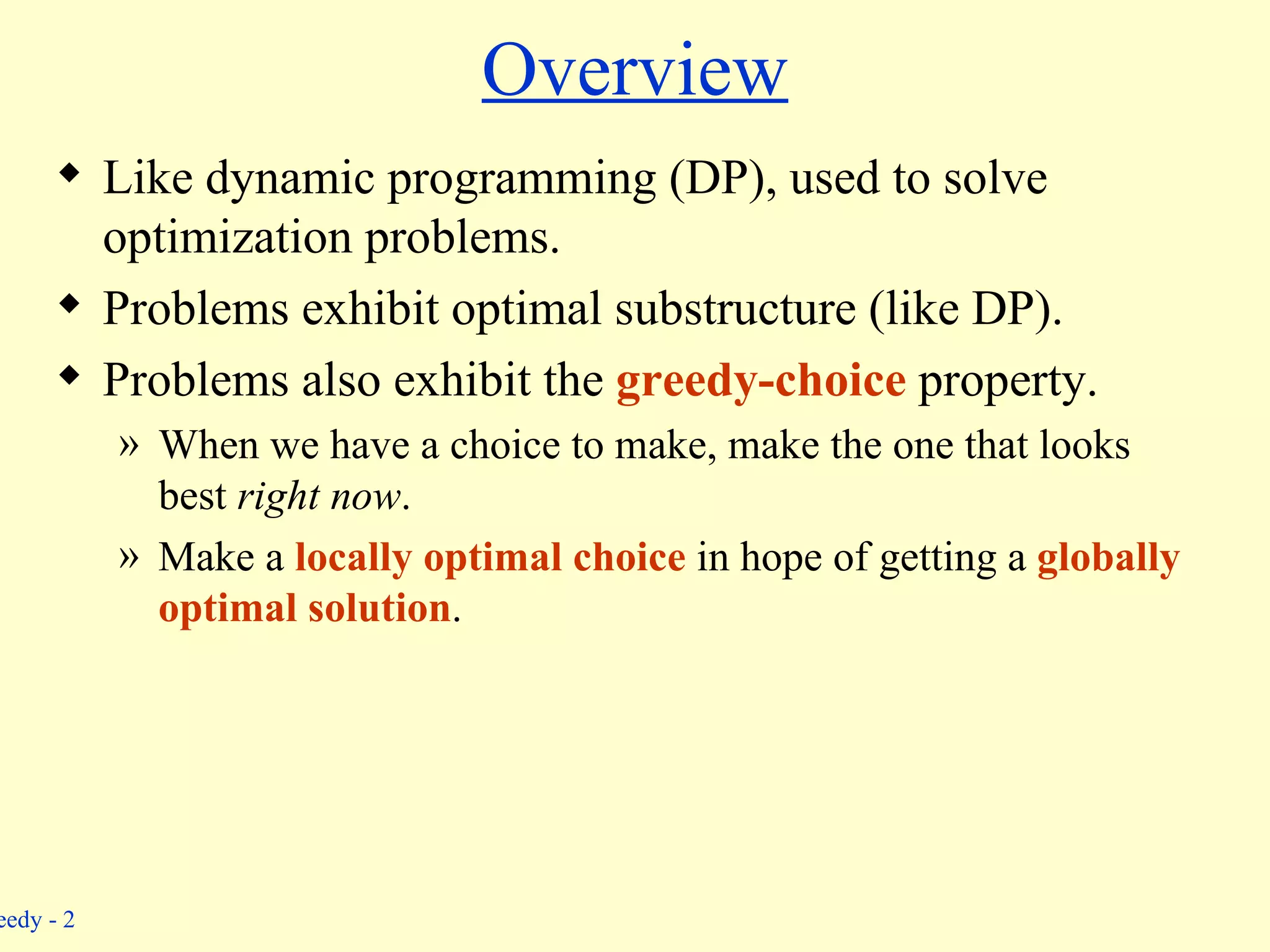 Overview

◆ Like dynamic programming (DP), used to solve optimization problems.

◆ Problems exhibit optimal substructure (like DP).

◆ Problems also exhibit the greedy-choice property.

» When we have a choice to make, make the one that looks best right now.

» Make a locally optimal choice in hope of getting a globally optimal solution.

eedy - 2